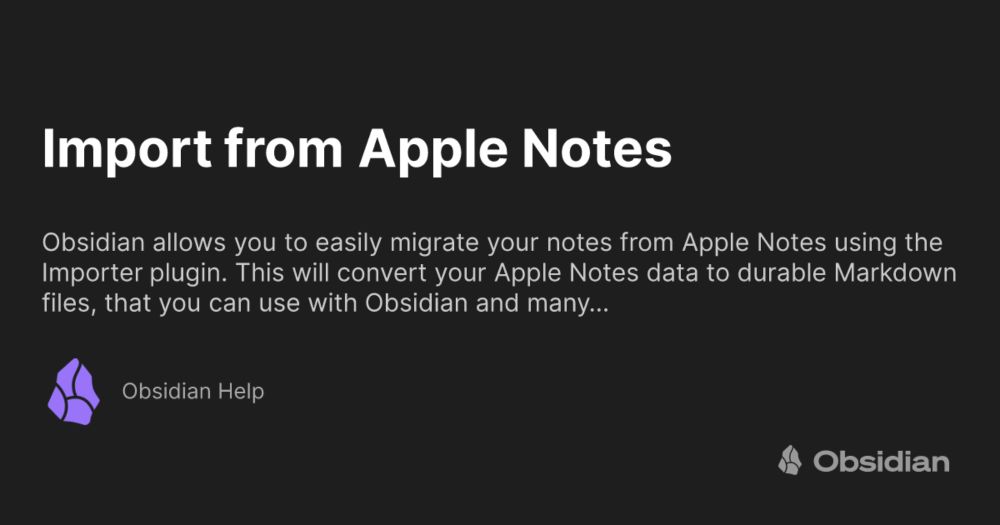 Import from Apple Notes

Obsidian allows you to easily migrate your notes from Apple Notes using the Importer plugin. This will convert your Apple Notes data to durable Markdown files, that you can use with Obsidian and many...

Obsidian Help

Obsidian